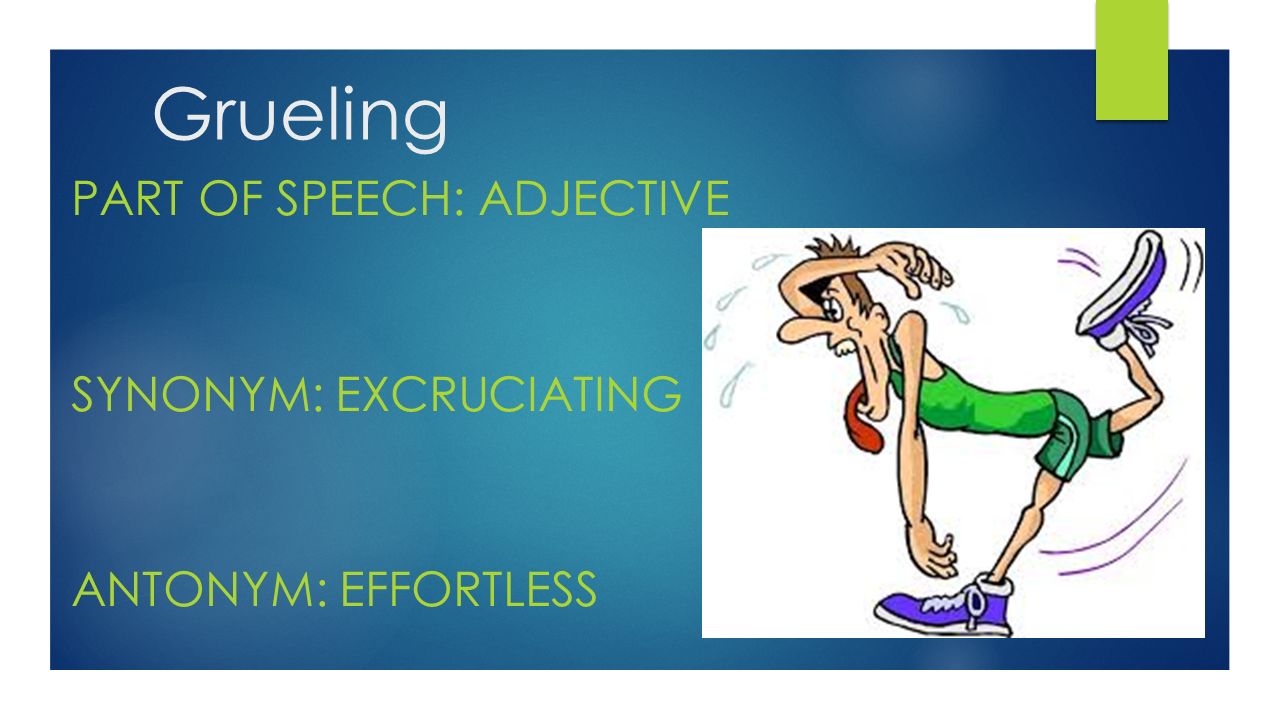 Grueling

PART OF SPEECH: ADJECTIVE

SYNONYM: EXCRUCIATING

ANTONYM: EFFORTLESS